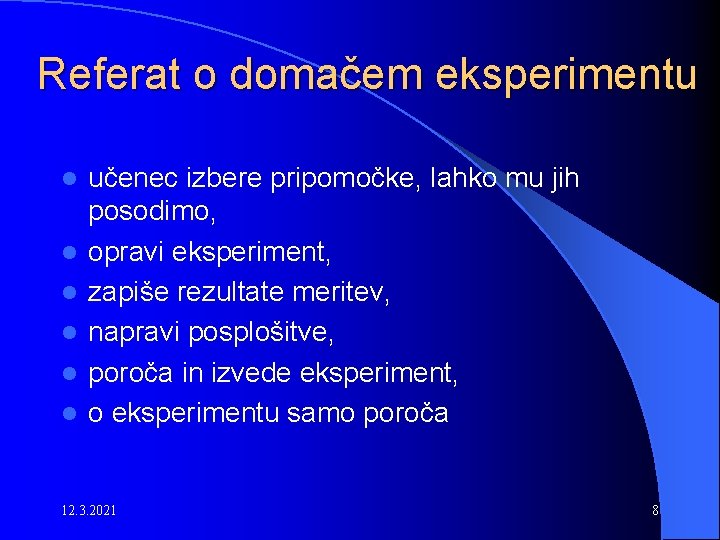 Referat o domačem eksperimentu

- učenec izbere pripomočke, lahko mu jih posodimo,
- opravi eksperiment,
- zapiše rezultate meritev,
- napravi posplošitve,
- poroča in izvede eksperiment,
- o eksperimentu samo poroča

12.3.2021

8